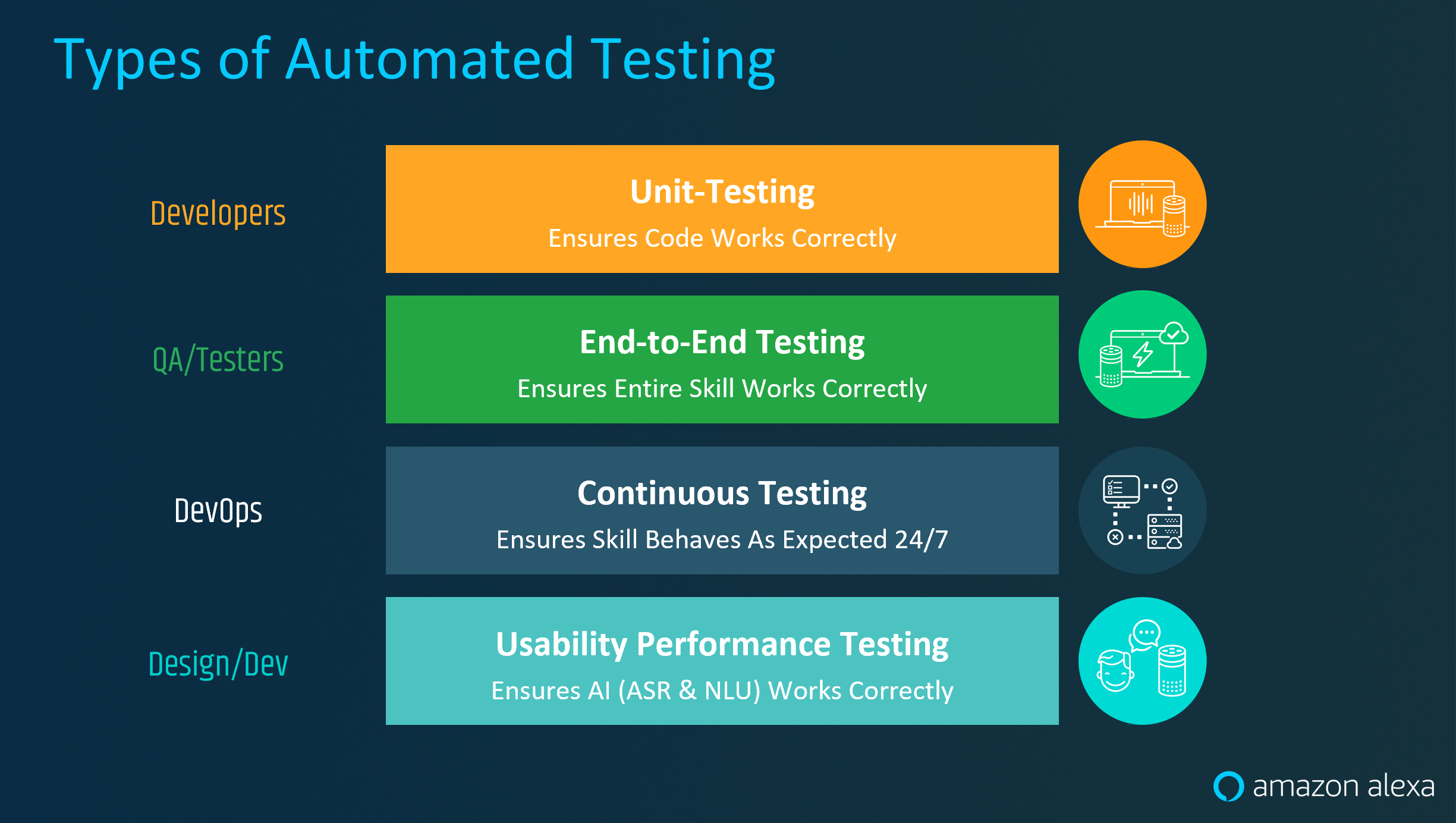 Types of Automated Testing

Developers

Unit-Testing
Ensures Code Works Correctly

QA/Testers

End-to-End Testing
Ensures Entire Skill Works Correctly

DevOps

Continuous Testing
Ensures Skill Behaves As Expected 24/7

Design/Dev

Usability Performance Testing
Ensures AI (ASR & NLU) Works Correctly

amazon alexa